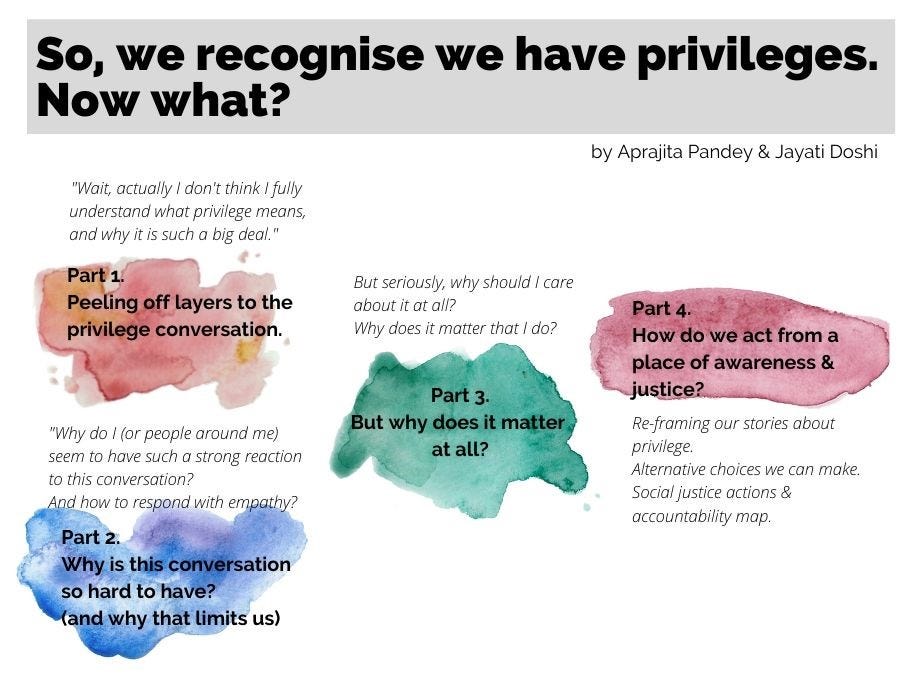 So, we recognise we have privileges. Now what?

by Aprajita Pandey & Jayati Doshi

"Wait, actually I don't think I fully understand what privilege means, and why it is such a big deal."

Part 1.
Peeling off layers to the privilege conversation.

"Why do I (or people around me) seem to have such a strong reaction to this conversation?
And how to respond with empathy?

Part 2.
Why is this conversation so hard to have?
(and why that limits us)

But seriously, why should I care about it at all?
Why does it matter that I do?

Part 3.
But why does it matter at all?

Part 4.
How do we act from a place of awareness & justice?

Re-framing our stories about privilege.
Alternative choices we can make.
Social justice actions & accountability map.